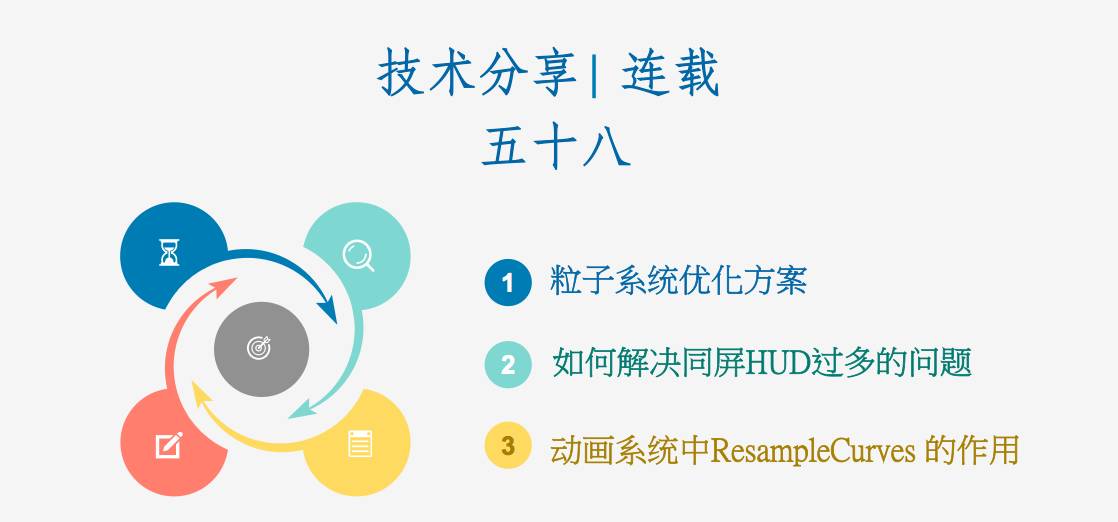 技术分享| 连载
五十八

1 粒子系统优化方案

2 如何解决同屏HUD过多的问题

3 动画系统中ResampleCurves 的作用